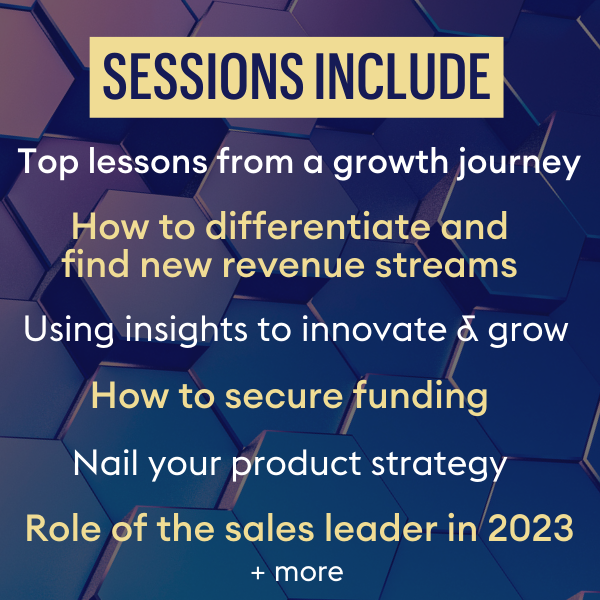 SESSIONS INCLUDE

Top lessons from a growth journey

How to differentiate and find new revenue streams

Using insights to innovate & grow

How to secure funding

Nail your product strategy

Role of the sales leader in 2023

+ more